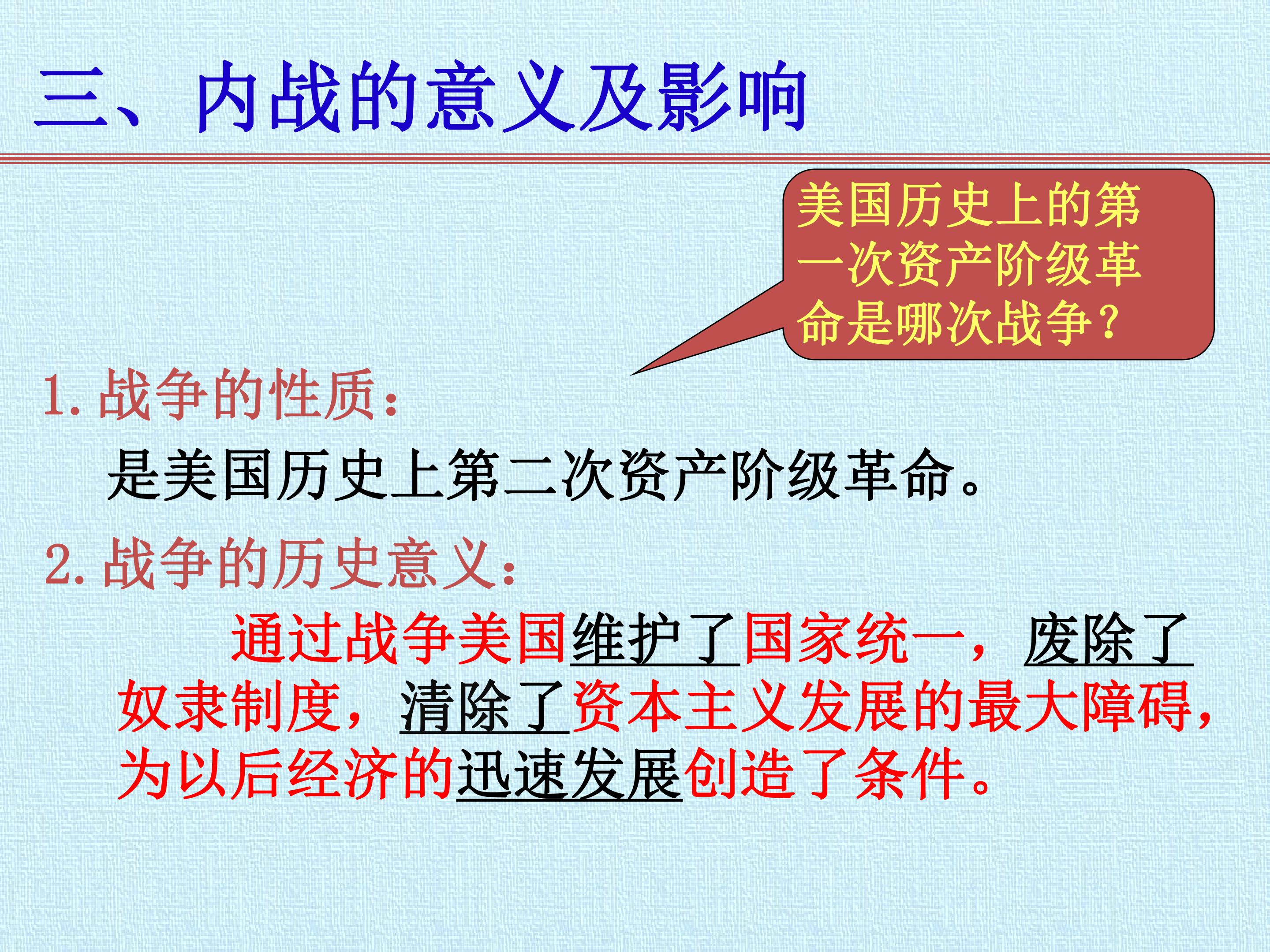 三、内战的意义及影响

美国历史上的第一次资产阶级革命是哪次战争？

1. 战争的性质：

是美国历史上第二次资产阶级革命。

2. 战争的历史意义：

通过战争美国维护了国家统一，废除了奴隶制度，清除了资本主义发展的最大障碍，为以后经济的迅速发展创造了条件。